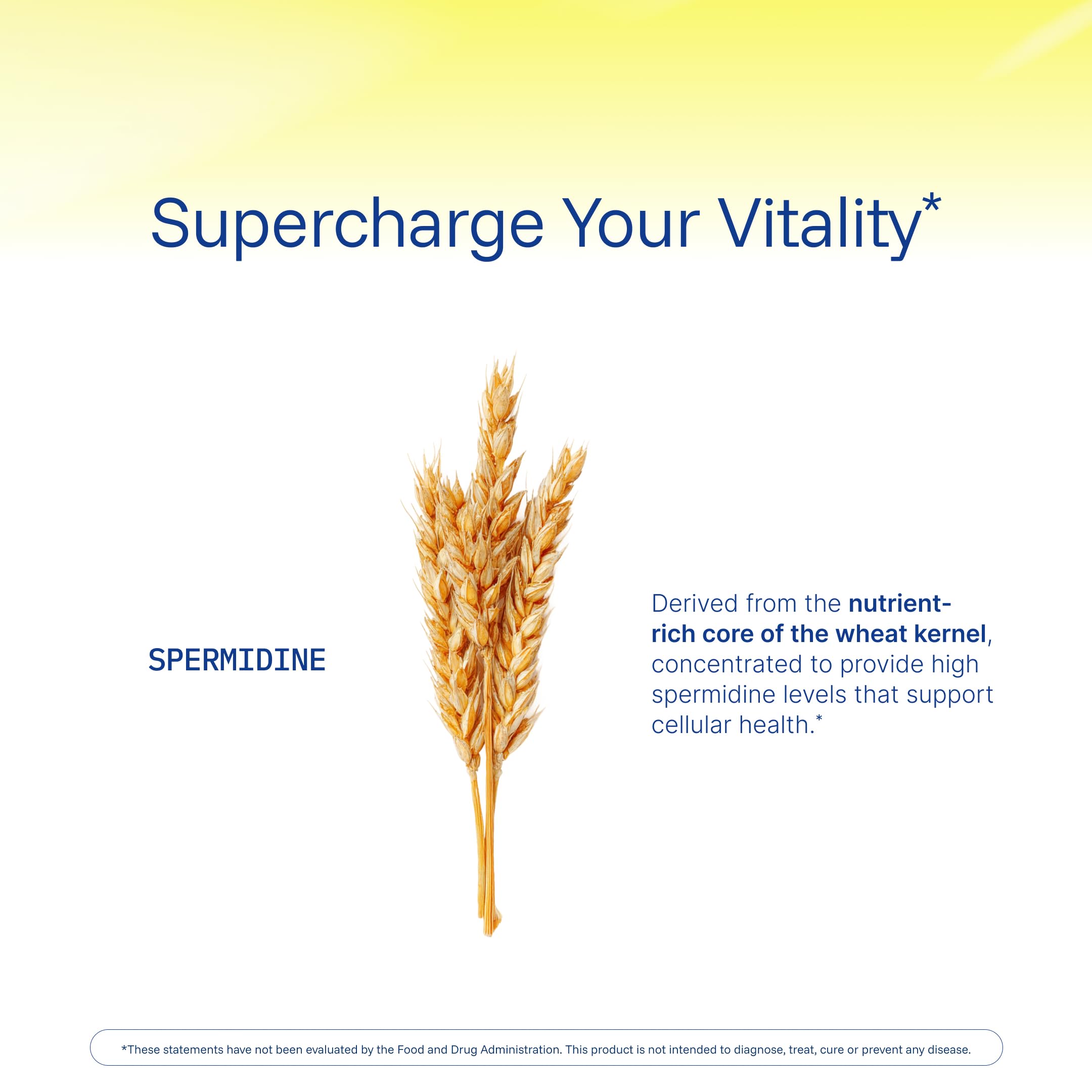 Supercharge Your Vitality*

SPERMIDINE

Derived from the nutrient-rich core of the wheat kernel, concentrated to provide high spermidine levels that support cellular health.*

*These statements have not been evaluated by the Food and Drug Administration. This product is not intended to diagnose, treat, cure or prevent any disease.